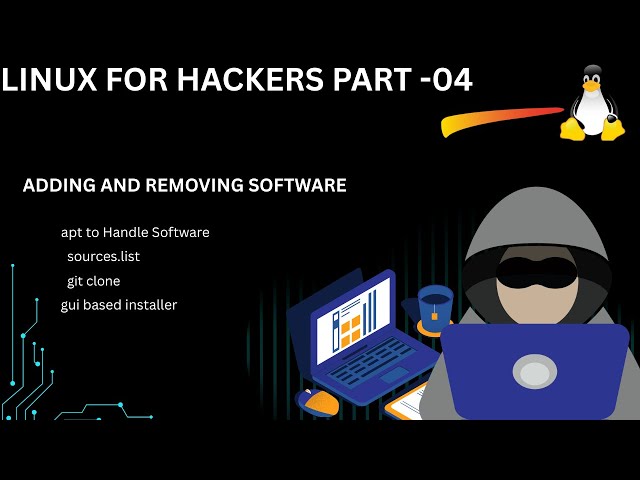 LINUX FOR HACKERS PART -04

ADDING AND REMOVING SOFTWARE

apt to Handle Software
sources.list
git clone
gui based installer